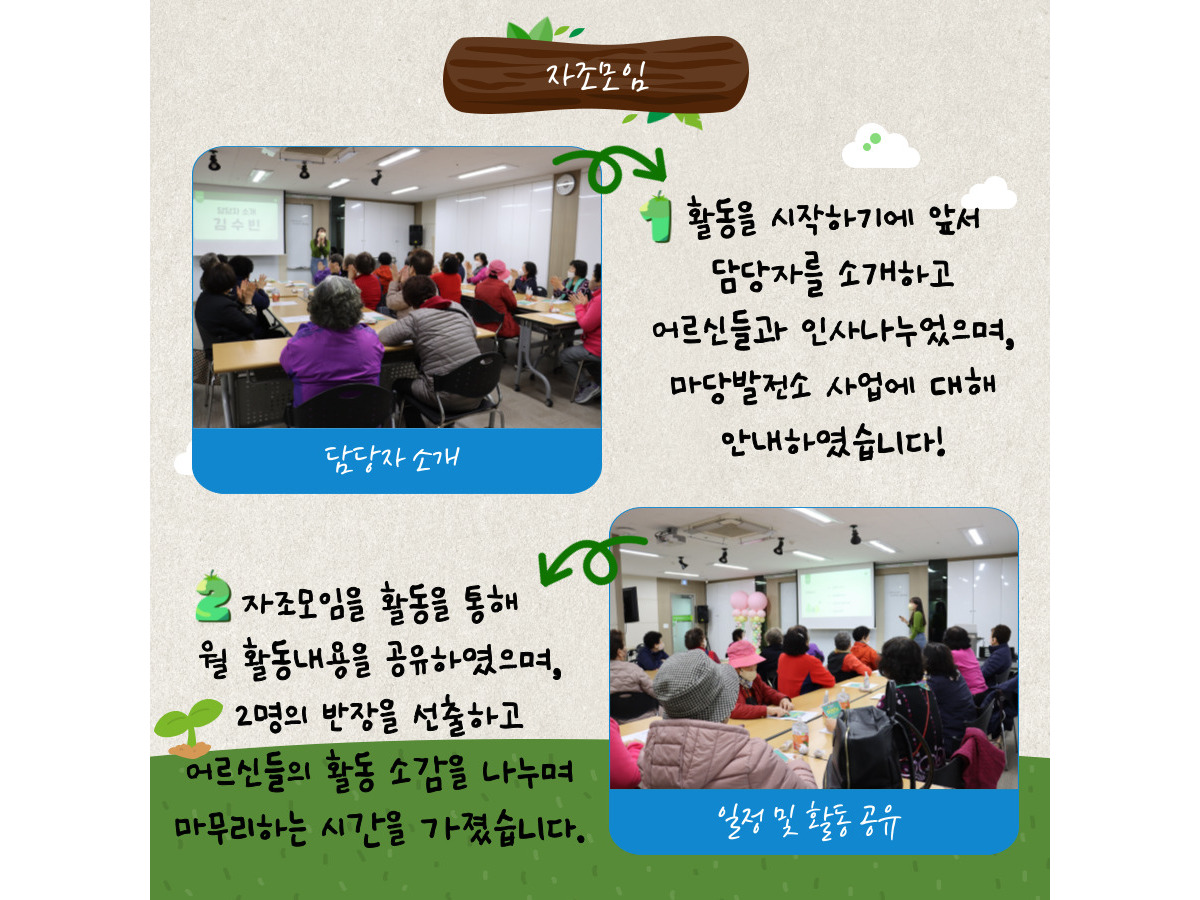 자조모임

담당자 소개
김수빈

담당자 소개

1 활동을 시작하기에 앞서 담당자를 소개하고 어르신들과 인사나누었으며, 마당발전소 사업에 대해 안내하였습니다!

2 자조모임을 활동을 통해 월 활동내용을 공유하였으며, 2명의 반장을 선출하고 어르신들의 활동 소감을 나누며 마무리하는 시간을 가졌습니다.

일정 및 활동 공유